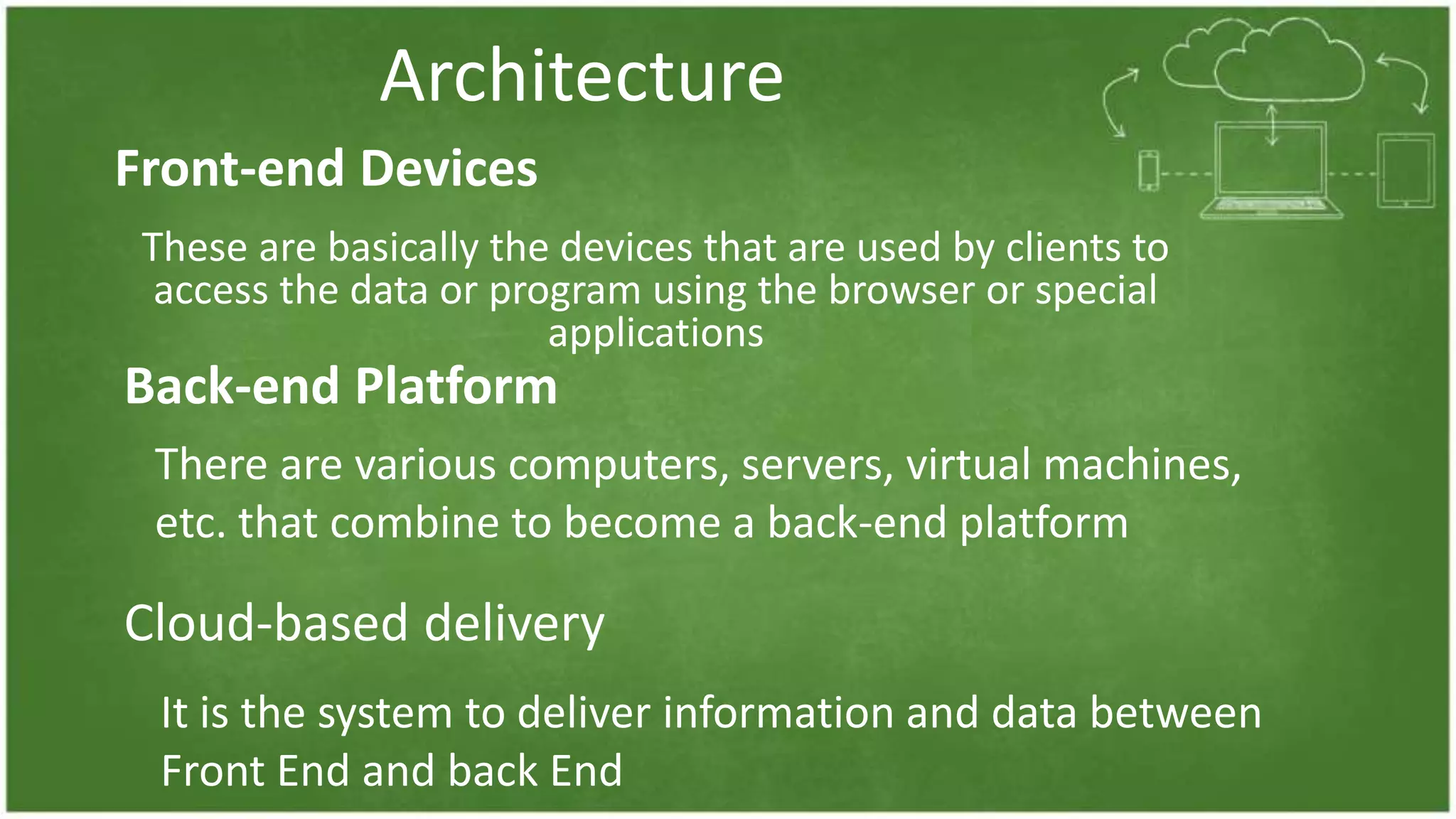 Architecture

Front-end Devices

These are basically the devices that are used by clients to access the data or program using the browser or special applications

Back-end Platform

There are various computers, servers, virtual machines, etc. that combine to become a back-end platform

Cloud-based delivery

It is the system to deliver information and data between Front End and back End